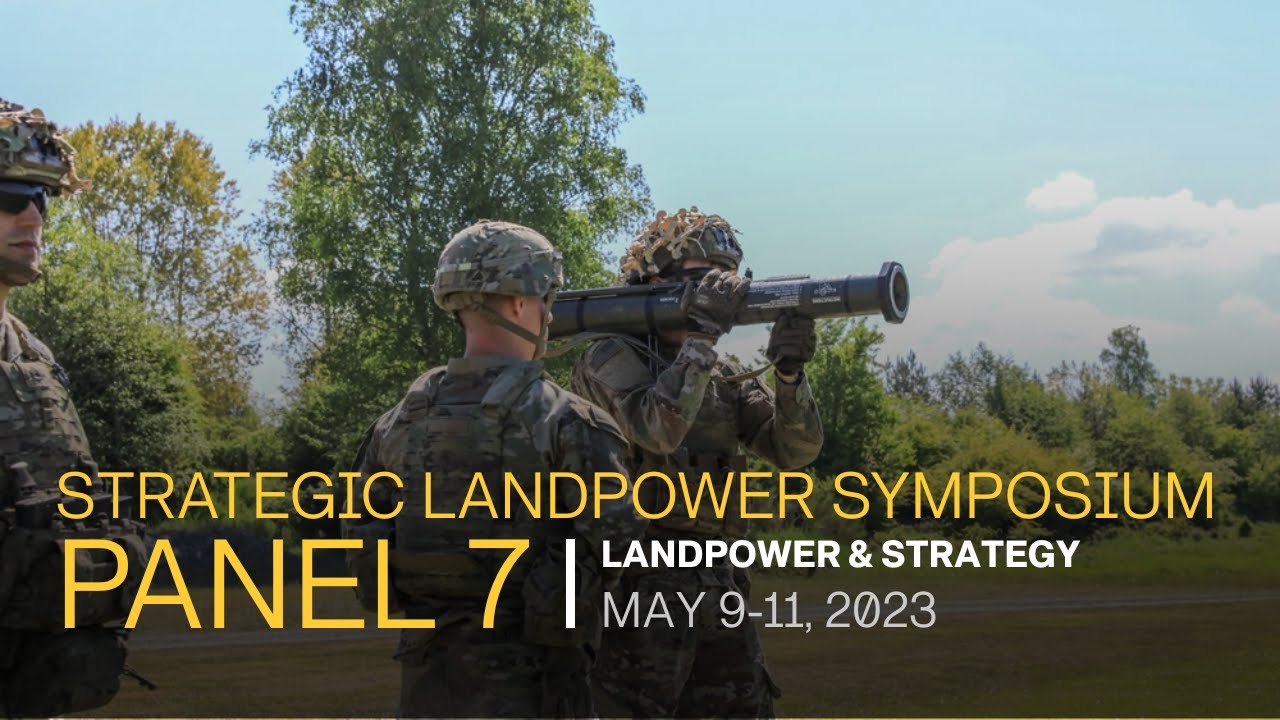 STRATEGIC LANDPOWER SYMPOSIUM
PANEL 7 | LANDPOWER & STRATEGY
MAY 9-11, 2023